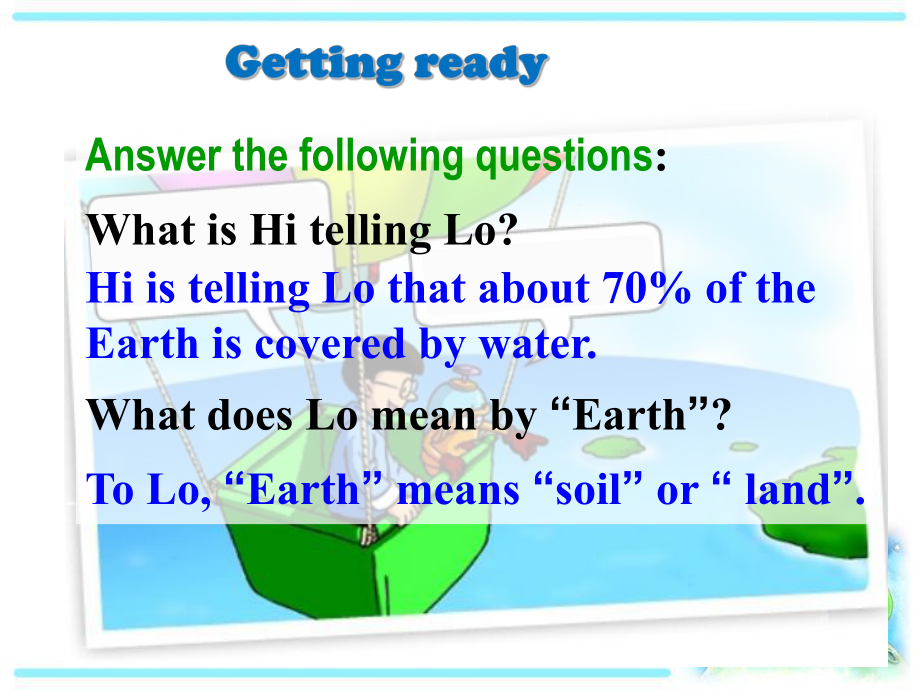 Getting ready

Answer the following questions:

What is Hi telling Lo?

Hi is telling Lo that about 70% of the Earth is covered by water.

What does Lo mean by “Earth”?

To Lo, “Earth” means “soil” or “ land”.